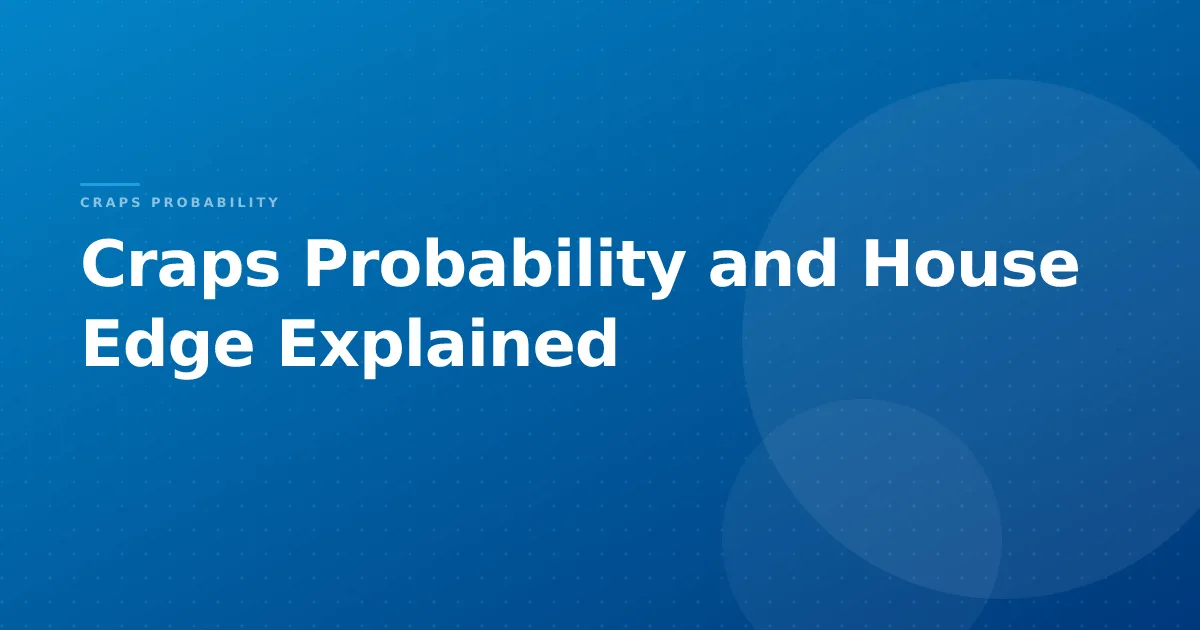 CRAPS PROBABILITY

Craps Probability and House Edge Explained